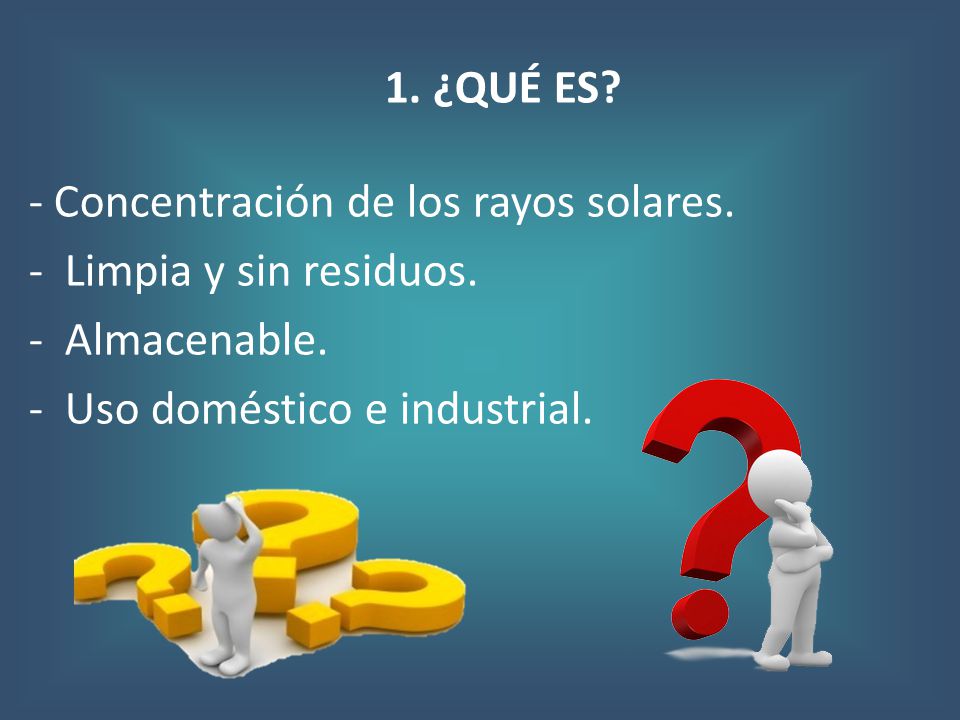 1. ¿QUÉ ES?

- Concentración de los rayos solares.
- Limpia y sin residuos.
- Almacenable.
- Uso doméstico e industrial.